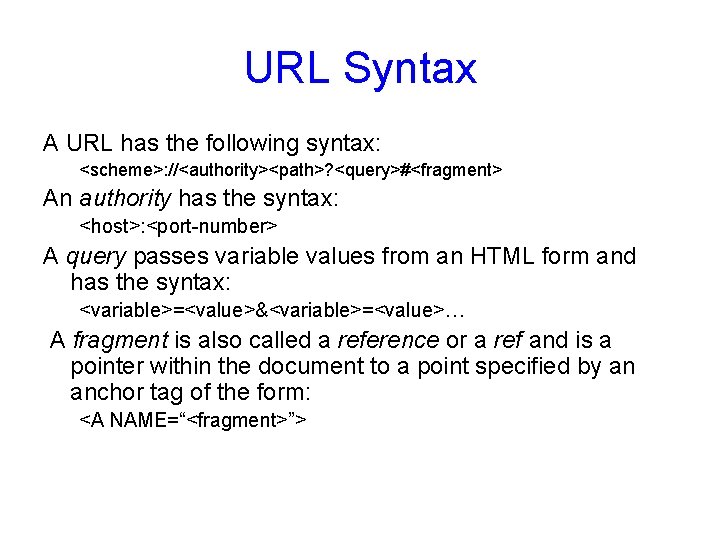 URL Syntax

A URL has the following syntax:

<scheme>://<authority><path>?<query>#<fragment>

An authority has the syntax:

<host>:<port-number>

A query passes variable values from an HTML form and has the syntax:

<variable>=<value>&<variable>=<value>…

A fragment is also called a reference or a ref and is a pointer within the document to a point specified by an anchor tag of the form:

<A NAME="<fragment>">